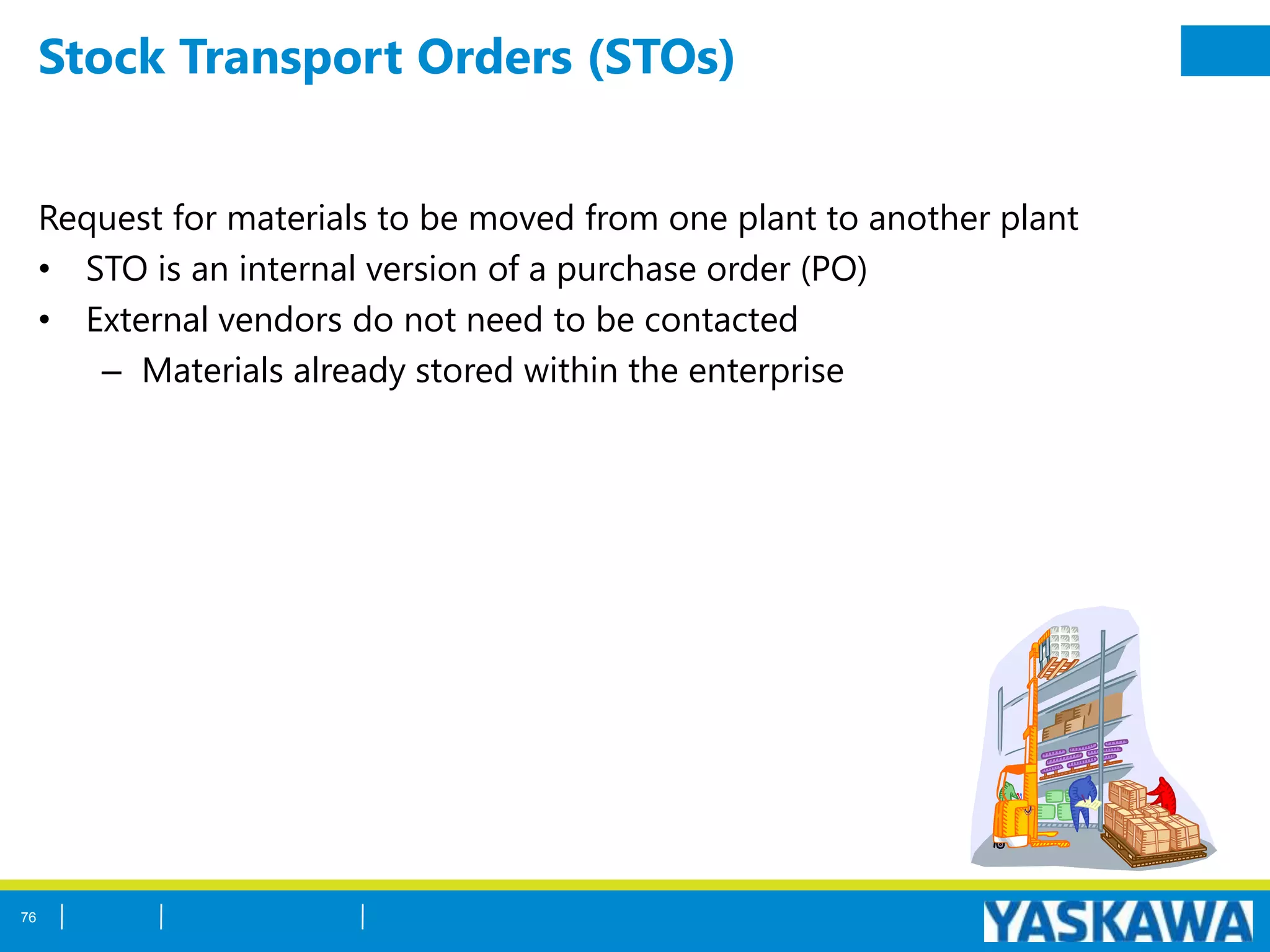 Stock Transport Orders (STOs)

Request for materials to be moved from one plant to another plant

• STO is an internal version of a purchase order (PO)
• External vendors do not need to be contacted
– Materials already stored within the enterprise

76 | | |

YASKAWA